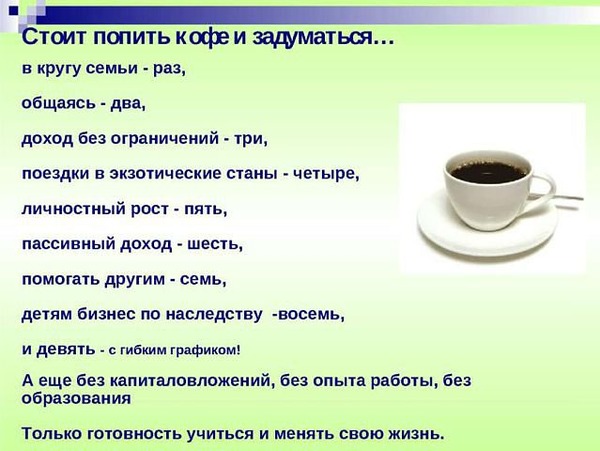 Стоит попить кофе и задуматься…

в кругу семьи - раз,

общаясь - два,

доход без ограничений - три,

поездки в экзотические станы - четыре,

личностный рост - пять,

пассивный доход - шесть,

помогать другим - семь,

детям бизнес по наследству -восемь,

и девять - с гибким графиком!

А еще без капиталовложений, без опыта работы, без образования

Только готовность учиться и менять свою жизнь.